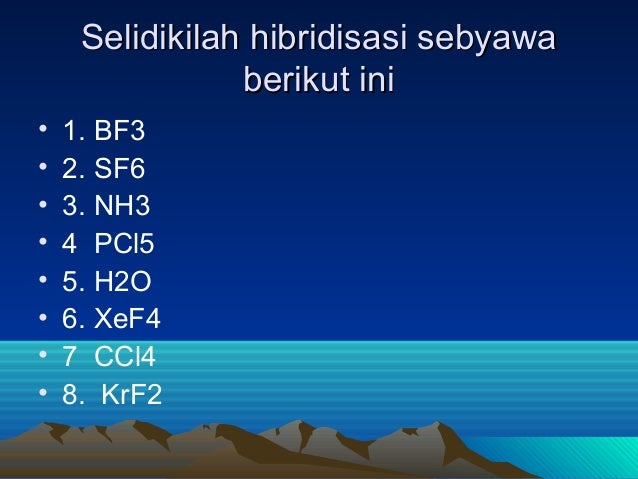 Selidikilah hibridisasi sebyawa berikut ini

• 1. BF3
• 2. SF6
• 3. NH3
• 4 PCl5
• 5. H2O
• 6. XeF4
• 7 CCl4
• 8. KrF2